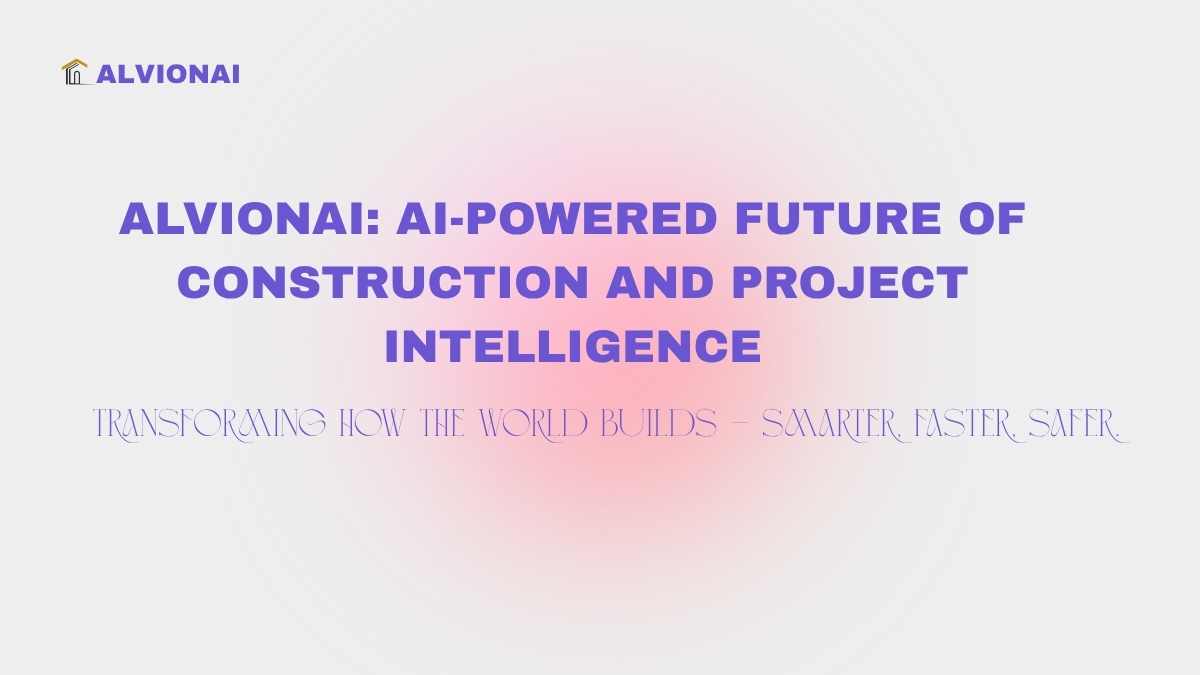 ALVIONAI

ALVIONAI: AI-POWERED FUTURE OF CONSTRUCTION AND PROJECT INTELLIGENCE

TRANSFORMING HOW THE WORLD BUILDS – SMARTER, FASTER, SAFER.